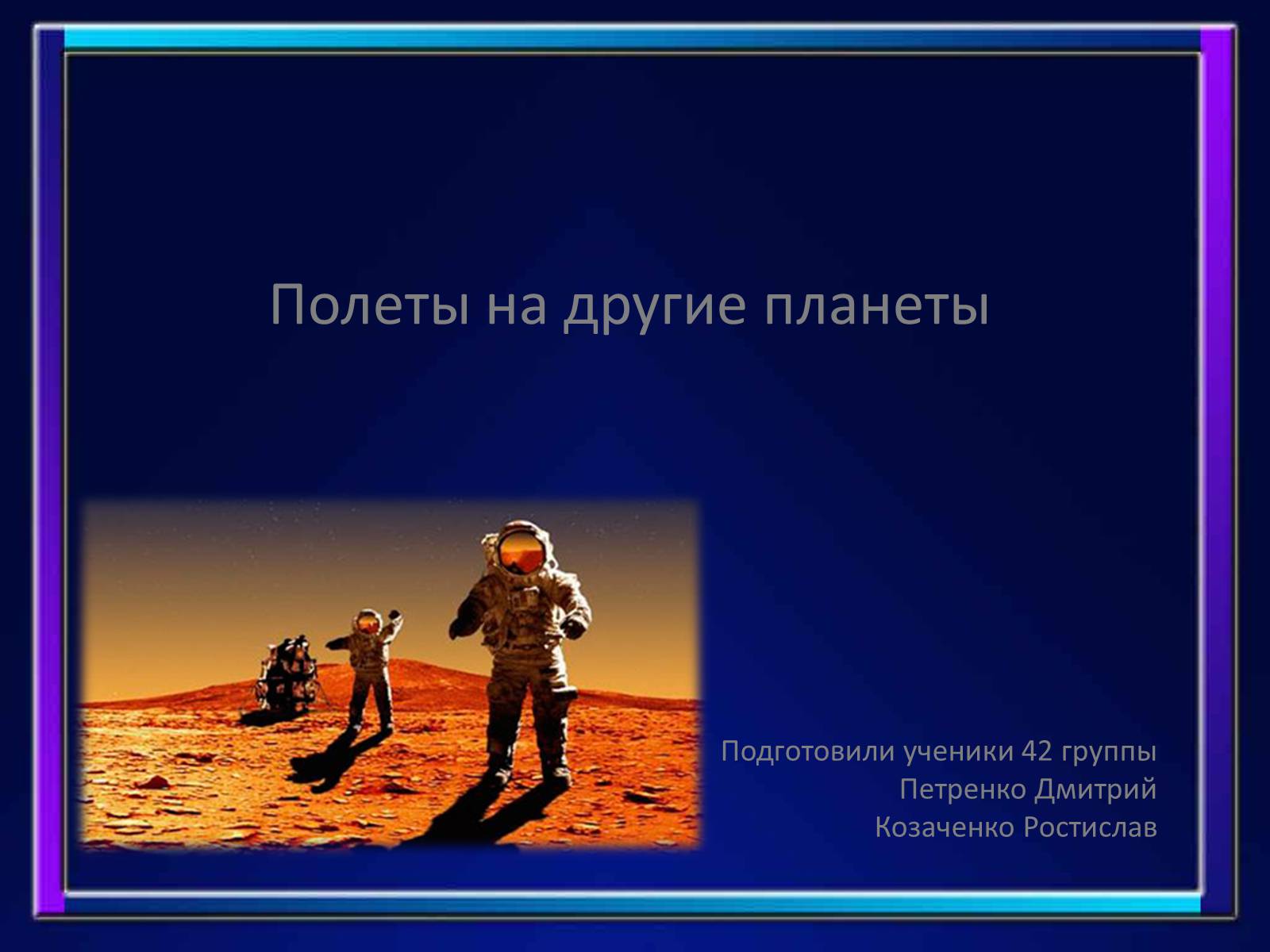 Полеты на другие планеты

Подготовили ученики 42 группы
Петренко Дмитрий
Козаченко Ростислав